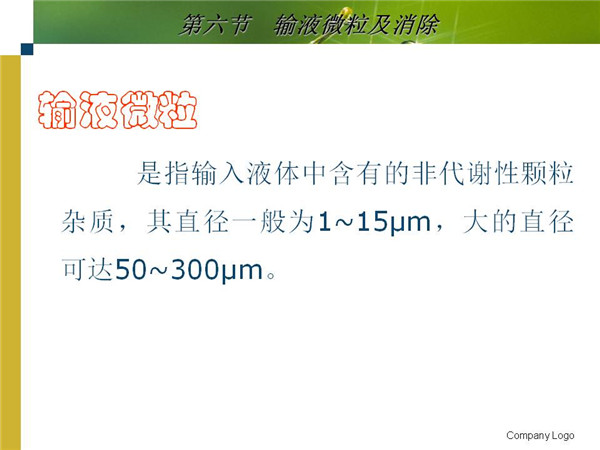 第六节　输液微粒及消除

输液微粒

是指输入液体中含有的非代谢性颗粒杂质，其直径一般为1~15μm，大的直径可达50~300μm。

Company Logo